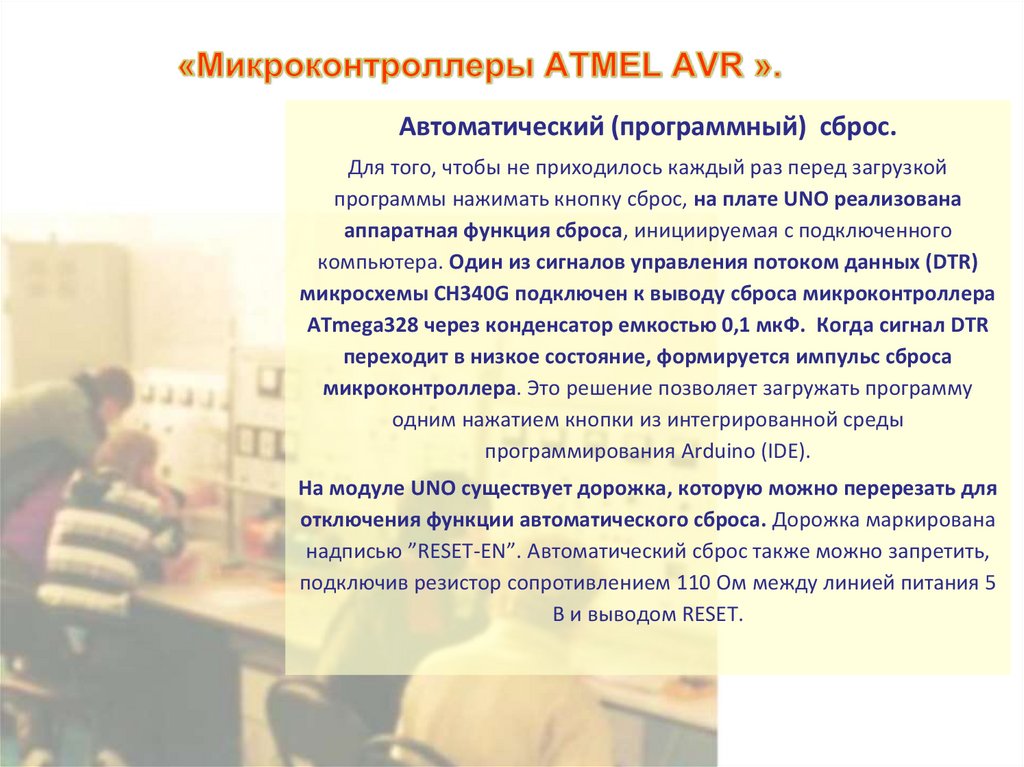 «Микроконтроллеры ATMEL AVR ».

Автоматический (программный) сброс.

Для того, чтобы не приходилось каждый раз перед загрузкой программы нажимать кнопку сброс, на плате UNO реализована аппаратная функция сброса, инициируемая с подключенного компьютера. Один из сигналов управления потоком данных (DTR) микросхемы CH340G подключен к выводу сброса микроконтроллера ATmega328 через конденсатор емкостью 0,1 мкФ. Когда сигнал DTR переходит в низкое состояние, формируется импульс сброса микроконтроллера. Это решение позволяет загружать программу одним нажатием кнопки из интегрированной среды программирования Arduino (IDE).

На модуле UNO существует дорожка, которую можно перерезать для отключения функции автоматического сброса. Дорожка маркирована надписью ”RESET-EN”. Автоматический сброс также можно запретить, подключив резистор сопротивлением 110 Ом между линией питания 5 В и выводом RESET.